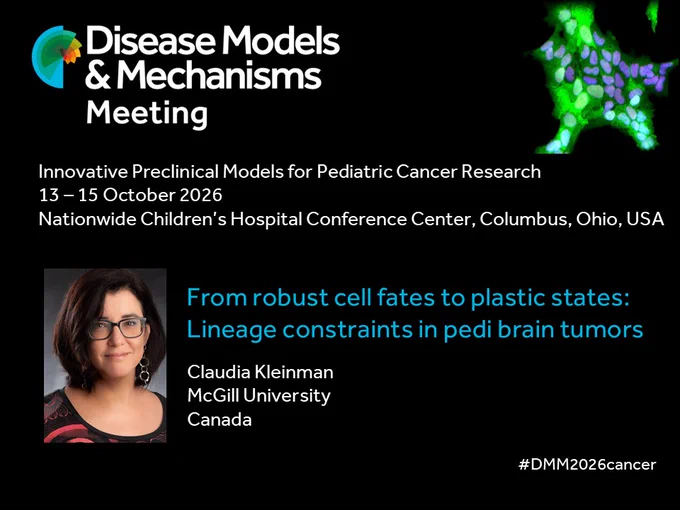 Disease Models & Mechanisms Meeting

Innovative Preclinical Models for Pediatric Cancer Research
13 – 15 October 2026
Nationwide Children's Hospital Conference Center, Columbus, Ohio, USA

From robust cell fates to plastic states: Lineage constraints in pedi brain tumors

Claudia Kleinman
McGill University
Canada

#DMM2026cancer